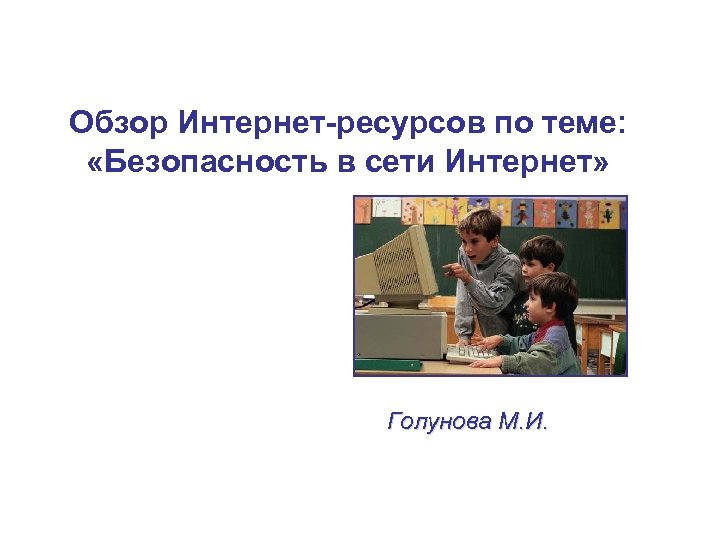 Обзор Интернет-ресурсов по теме: «Безопасность в сети Интернет»

Голунова М.И.